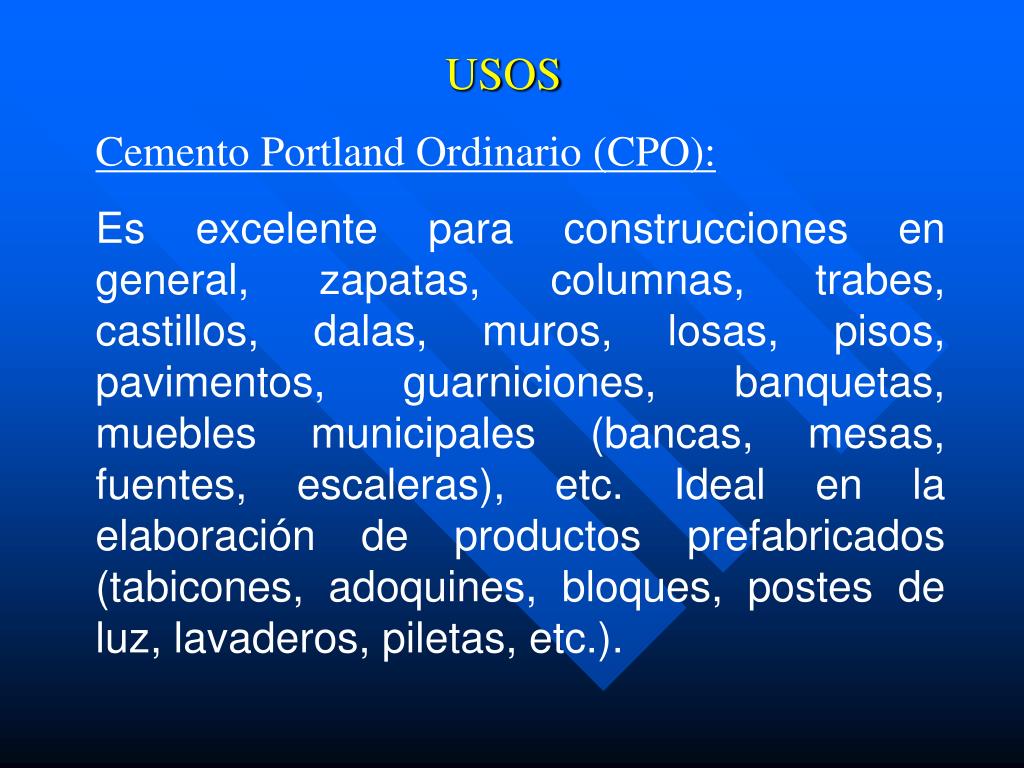 USOS

Cemento Portland Ordinario (CPO):

Es excelente para construcciones en general, zapatas, columnas, trabes, castillos, dalas, muros, losas, pisos, pavimentos, guarniciones, banquetas, muebles municipales (bancas, mesas, fuentes, escaleras), etc. Ideal en la elaboración de productos prefabricados (tabicones, adoquines, bloques, postes de luz, lavaderos, piletas, etc.).